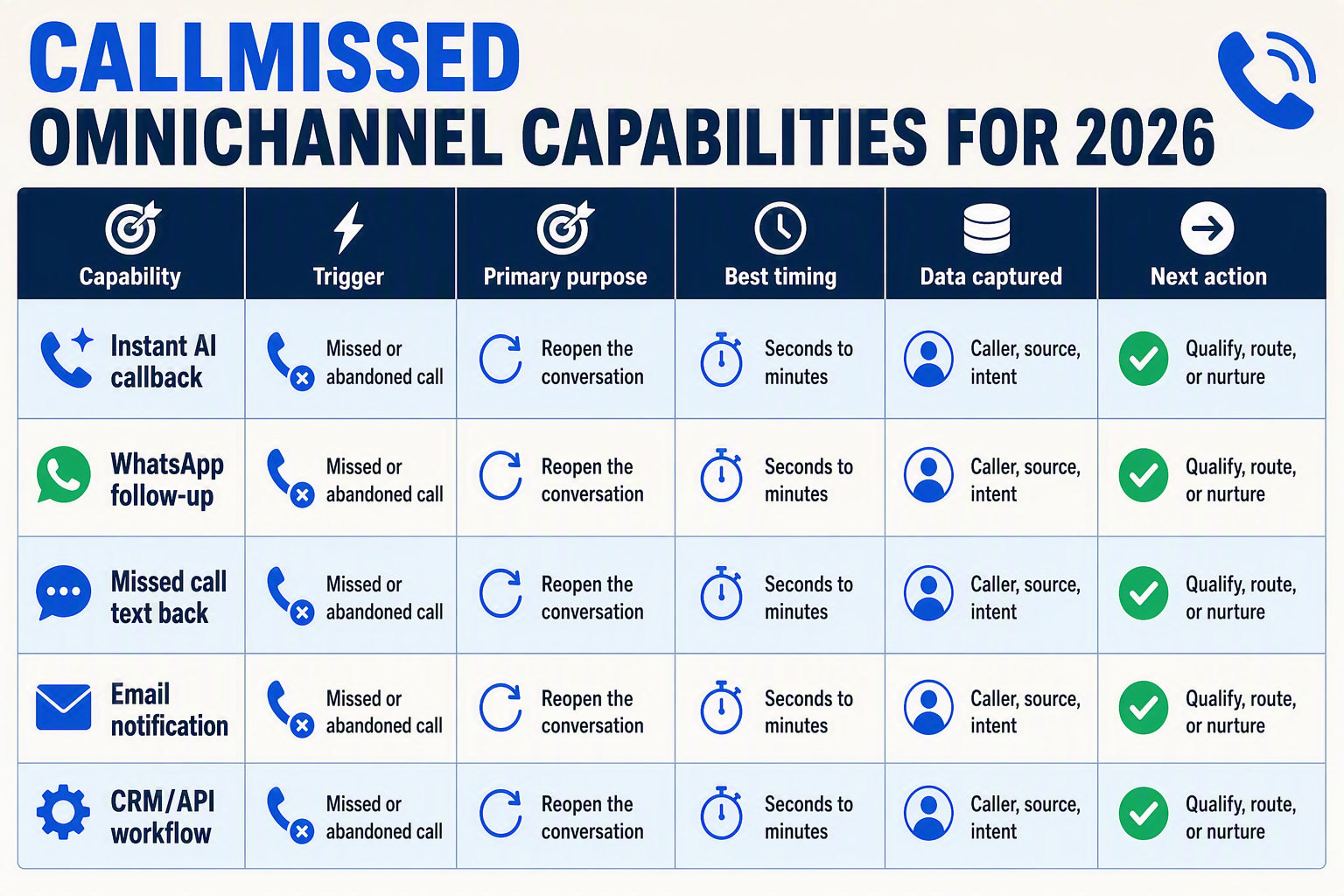 CALLMISSED
OMNICHANNEL CAPABILITIES FOR 2026

| Capability | Trigger | Primary purpose | Best timing | Data captured | Next action |
|---|---|---|---|---|---|
| Instant AI callback | Missed or abandoned call | Reopen the conversation | Seconds to minutes | Caller, source, intent | Qualify, route, or nurture |
| WhatsApp follow-up | Missed or abandoned call | Reopen the conversation | Seconds to minutes | Caller, source, intent | Qualify, route, or nurture |
| Missed call text back | Missed or abandoned call | Reopen the conversation | Seconds to minutes | Caller, source, intent | Qualify, route, or nurture |
| Email notification | Missed or abandoned call | Reopen the conversation | Seconds to minutes | Caller, source, intent | Qualify, route, or nurture |
| CRM/API workflow | Missed or abandoned call | Reopen the conversation | Seconds to minutes | Caller, source, intent | Qualify, route, or nurture |